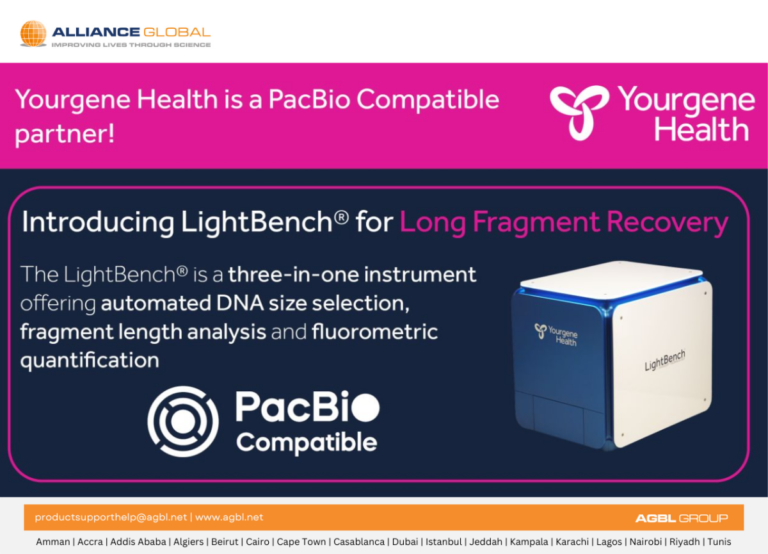 ALLIANCE GLOBAL
IMPROVING LIVES THROUGH SCIENCE

Yourgene Health is a PacBio Compatible partner!

Yourgene Health

Introducing LightBench® for Long Fragment Recovery

The LightBench® is a three-in-one instrument offering automated DNA size selection, fragment length analysis and fluorometric quantification

PacBio Compatible

Yourgene Health

LightBench

productsupporthelp@agbl.net | www.agbl.net

AGBL GROUP

Amman | Accra | Addis Ababa | Algiers | Beirut | Cairo | Cape Town | Casablanca | Dubai | Istanbul | Jeddah | Kampala | Karachi | Lagos | Nairobi | Riyadh | Tunis